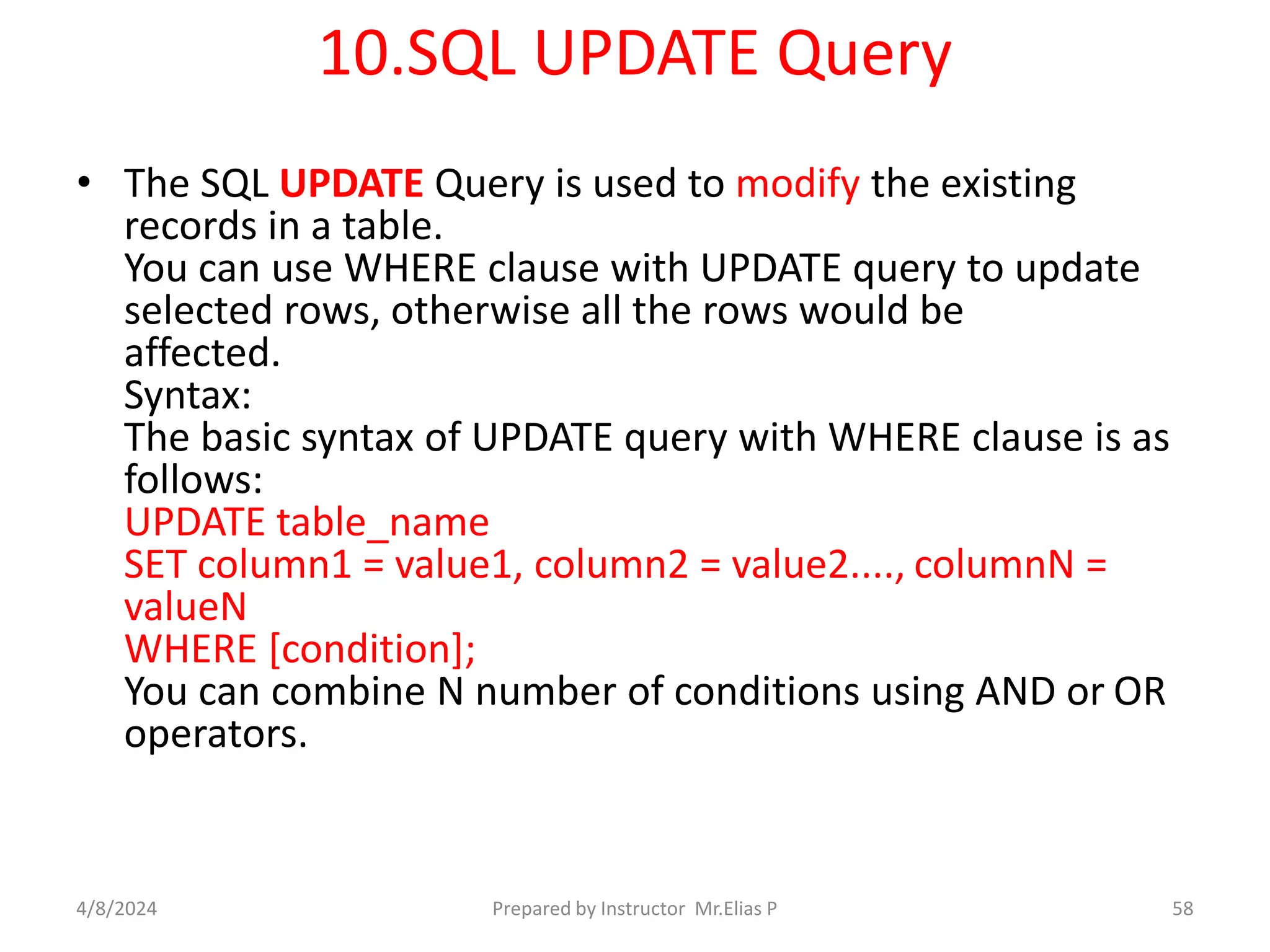 10.SQL UPDATE Query

• The SQL UPDATE Query is used to modify the existing records in a table.
You can use WHERE clause with UPDATE query to update selected rows, otherwise all the rows would be affected.
Syntax:
The basic syntax of UPDATE query with WHERE clause is as follows:
UPDATE table_name
SET column1 = value1, column2 = value2...., columnN = valueN
WHERE [condition];
You can combine N number of conditions using AND or OR operators.

4/8/2024 Prepared by Instructor Mr.Elias P 58